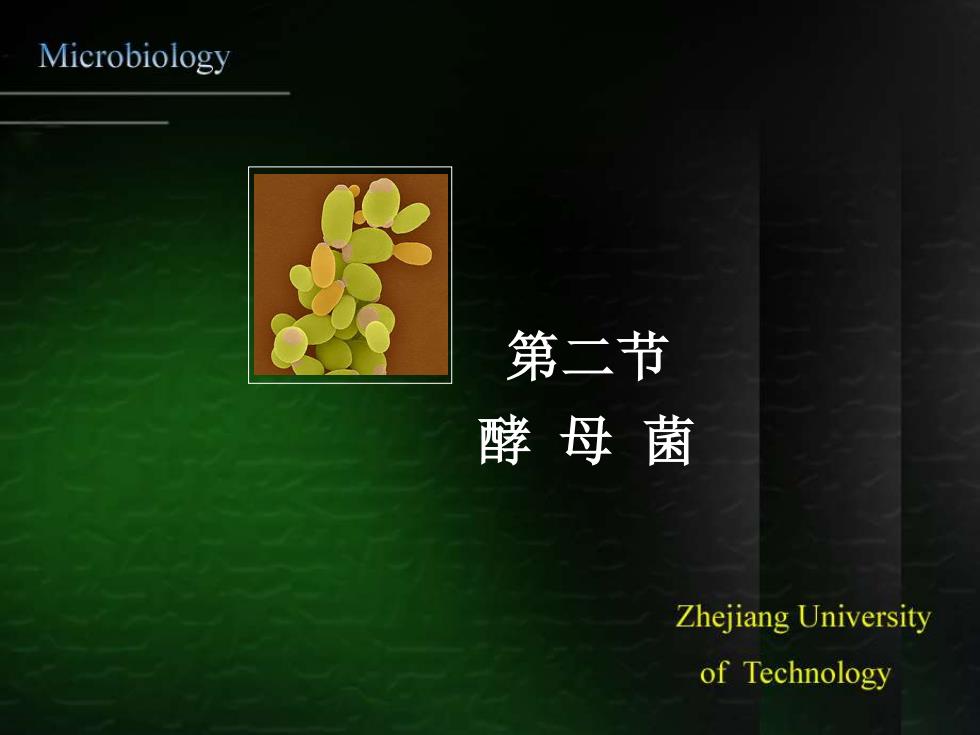 Microbiology

第二节
酵 母 菌

Zhejiang University
of Technology